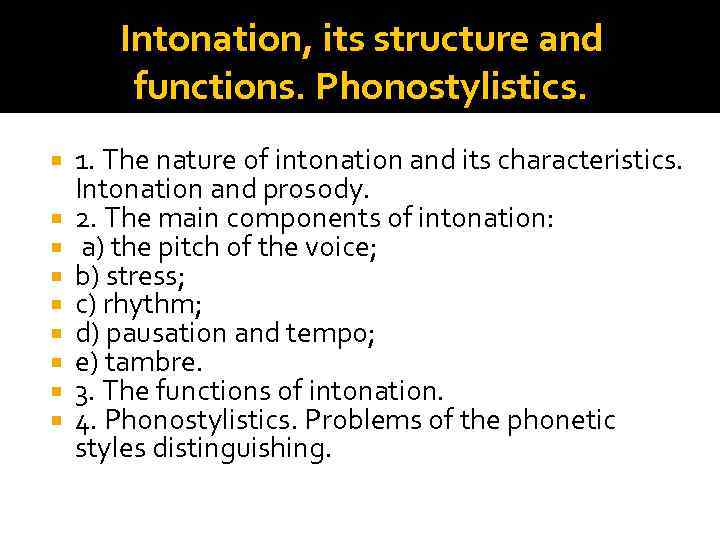 Intonation, its structure and functions. Phonostylistics.

1. The nature of intonation and its characteristics. Intonation and prosody.
2. The main components of intonation:
a) the pitch of the voice;
b) stress;
c) rhythm;
d) pausation and tempo;
e) tambre.
3. The functions of intonation.
4. Phonostylistics. Problems of the phonetic styles distinguishing.